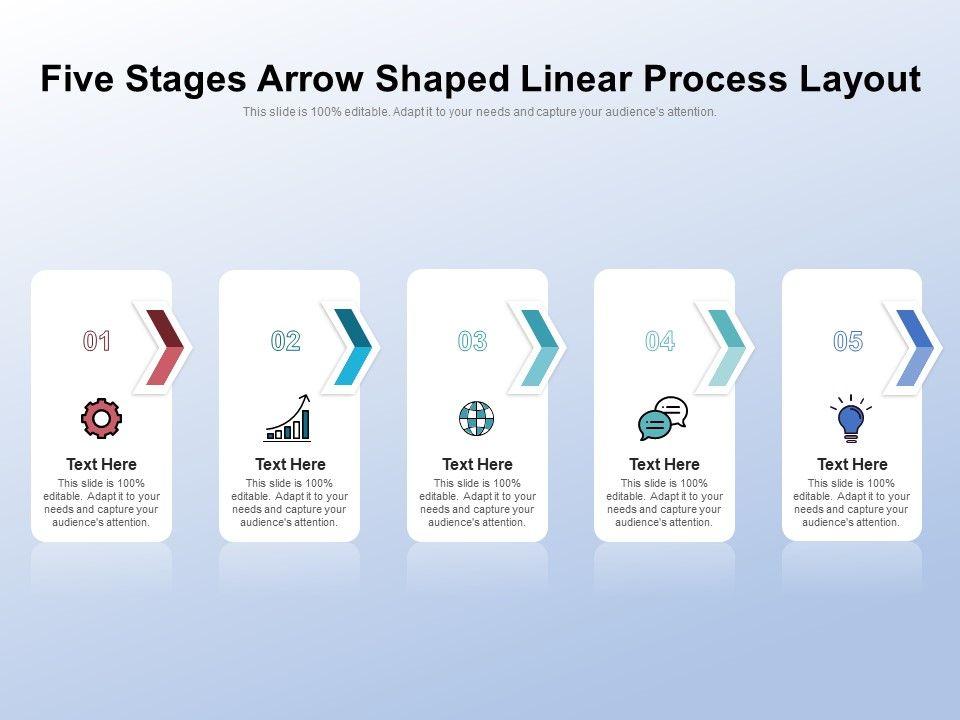 Five Stages Arrow Shaped Linear Process Layout

This slide is 100% editable. Adapt it to your needs and capture your audience's attention.

01

Text Here

This slide is 100% editable. Adapt it to your needs and capture your audience's attention.

02

Text Here

This slide is 100% editable. Adapt it to your needs and capture your audience's attention.

03

Text Here

This slide is 100% editable. Adapt it to your needs and capture your audience's attention.

04

Text Here

This slide is 100% editable. Adapt it to your needs and capture your audience's attention.

05

Text Here

This slide is 100% editable. Adapt it to your needs and capture your audience's attention.